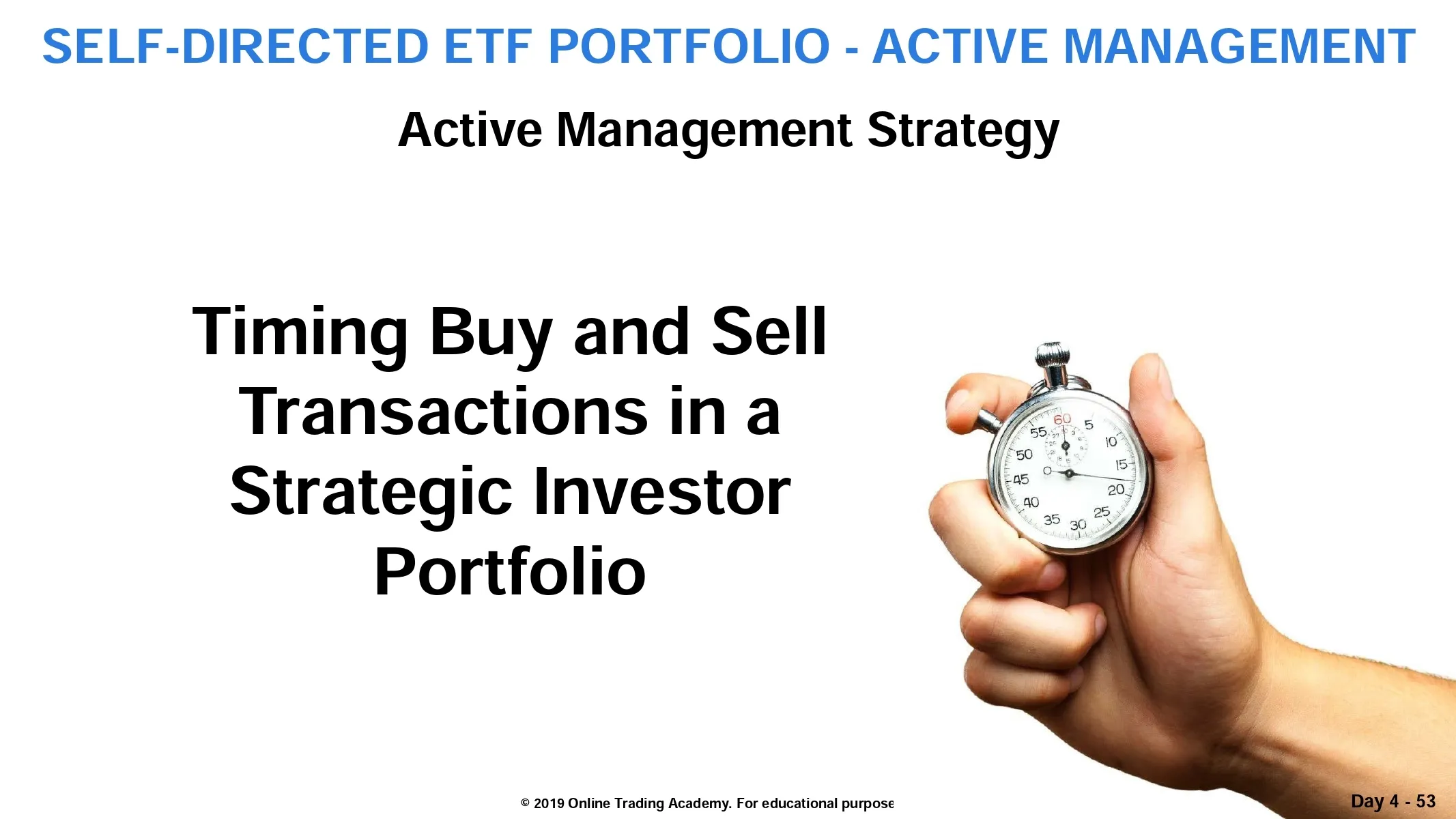 SELF-DIRECTED ETF PORTFOLIO - ACTIVE MANAGEMENT

Active Management Strategy

Timing Buy and Sell Transactions in a Strategic Investor Portfolio

60 5 10 15 20 25 30 35 40 45 50 55

© 2019 Online Trading Academy. For educational purpose

Day 4 - 53